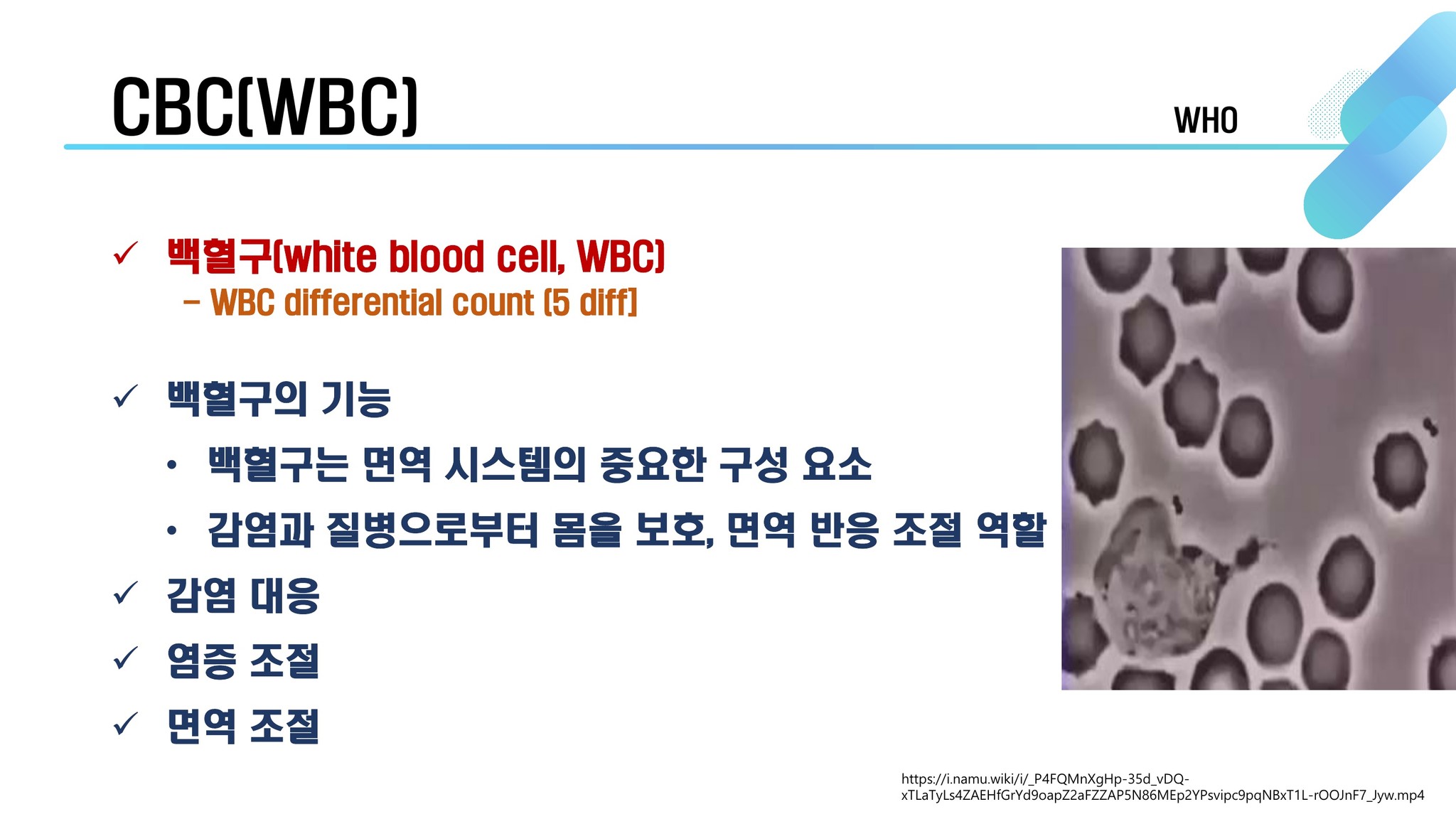 CBC(WBC)

WHO

✓ 백혈구(white blood cell, WBC)
– WBC differential count (5 diff)

✓ 백혈구의 기능
• 백혈구는 면역 시스템의 중요한 구성 요소
• 감염과 질병으로부터 몸을 보호, 면역 반응 조절 역할

✓ 감염 대응

✓ 염증 조절

✓ 면역 조절

https://i.namu.wiki/i/_P4FQMnXgHp-35d_vDQ-xTLaTyLs4ZAEHfGrYd9oapZ2aFZZAP5N86MEp2YPsvipc9pqNBxT1L-rOOJnF7_Jyw.mp4